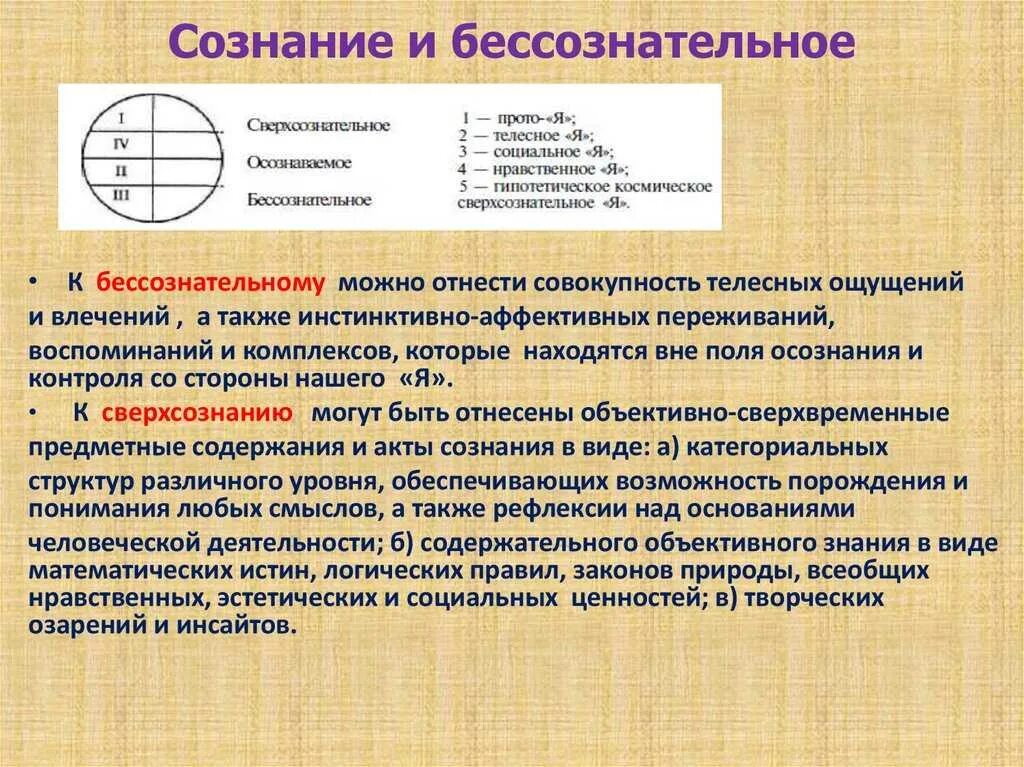 Сознание и бессознательное

I
IV
II
III

Сверхсознательное
Осознаваемое
Бессознательное

1 — прото-«Я»;
2 — телесное «Я»;
3 — социальное «Я»;
4 — нравственное «Я»;
5 — гипотетическое космическое сверхсознательное «Я».

• К бессознательному можно отнести совокупность телесных ощущений и влечений , а также инстинктивно-аффективных переживаний, воспоминаний и комплексов, которые находятся вне поля осознания и контроля со стороны нашего «Я».

• К сверхсознанию могут быть отнесены объективно-сверхвременные предметные содержания и акты сознания в виде: а) категориальных структур различного уровня, обеспечивающих возможность порождения и понимания любых смыслов, а также рефлексии над основаниями человеческой деятельности; б) содержательного объективного знания в виде математических истин, логических правил, законов природы, всеобщих нравственных, эстетических и социальных ценностей; в) творческих озарений и инсайтов.